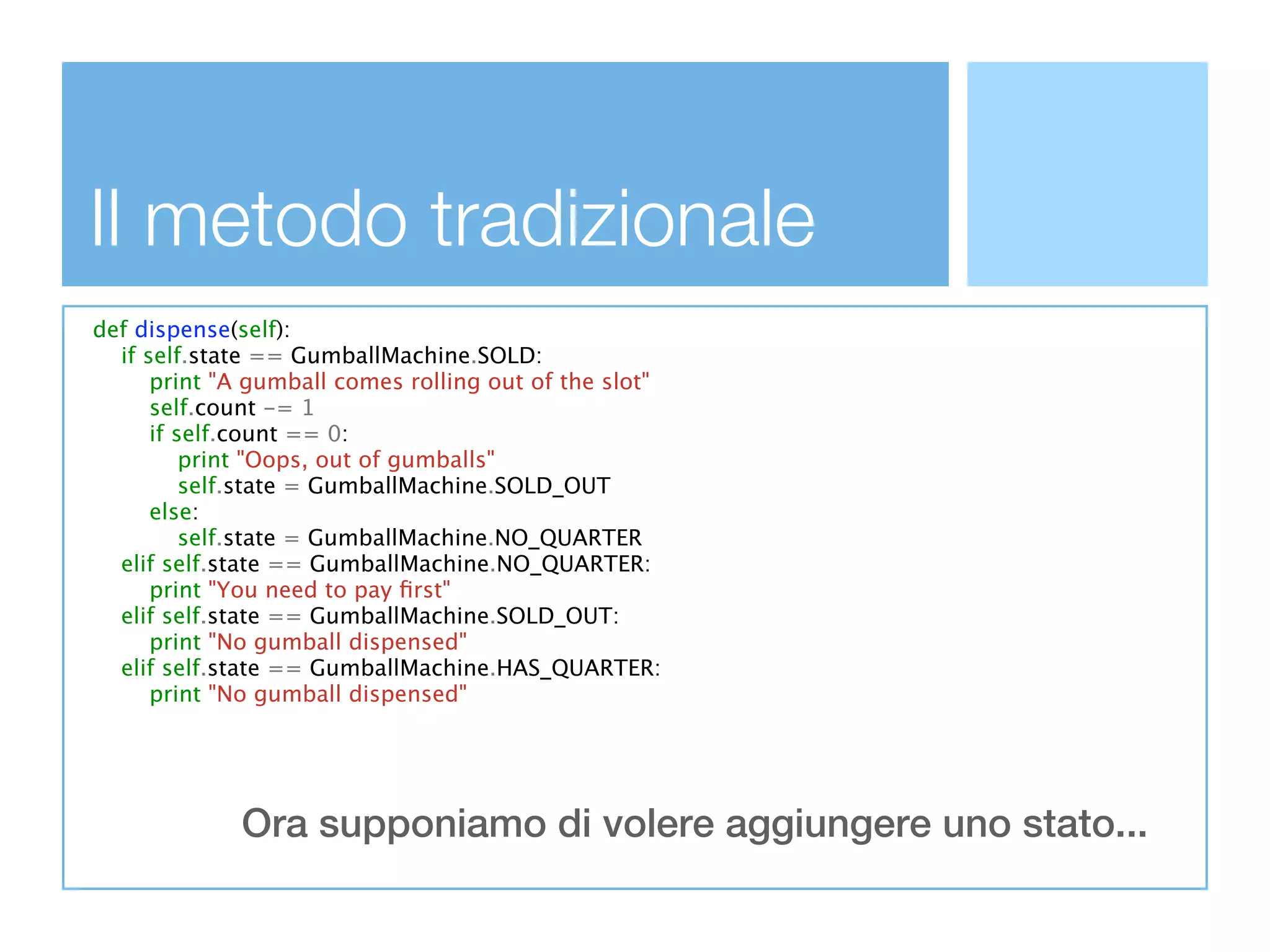 Il metodo tradizionale

def dispense(self):
    if self.state == GumballMachine.SOLD:
        print "A gumball comes rolling out of the slot"
        self.count -= 1
        if self.count == 0:
            print "Oops, out of gumballs"
            self.state = GumballMachine.SOLD_OUT
        else:
            self.state = GumballMachine.NO_QUARTER
    elif self.state == GumballMachine.NO_QUARTER:
        print "You need to pay first"
    elif self.state == GumballMachine.SOLD_OUT:
        print "No gumball dispensed"
    elif self.state == GumballMachine.HAS_QUARTER:
        print "No gumball dispensed"

Ora supponiamo di volere aggiungere uno stato...